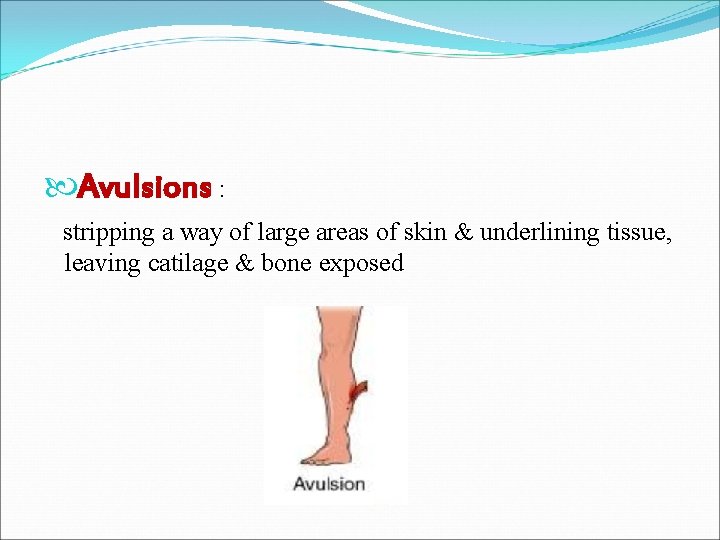 Avulsions :

stripping a way of large areas of skin & underlining tissue, leaving catilage & bone exposed

Avulsion